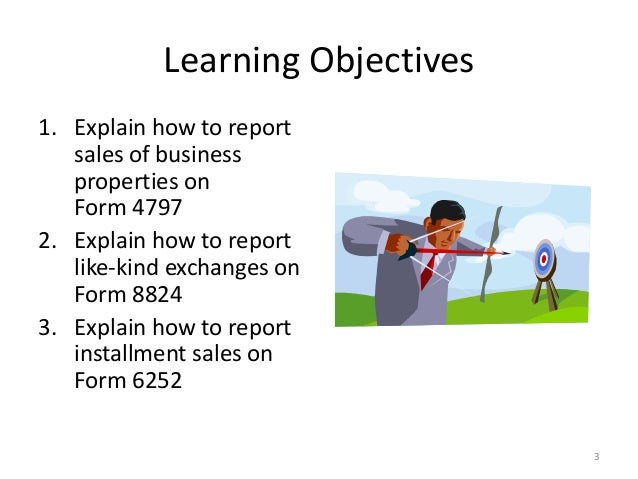 Learning Objectives

1. Explain how to report sales of business properties on Form 4797
2. Explain how to report like-kind exchanges on Form 8824
3. Explain how to report installment sales on Form 6252

3